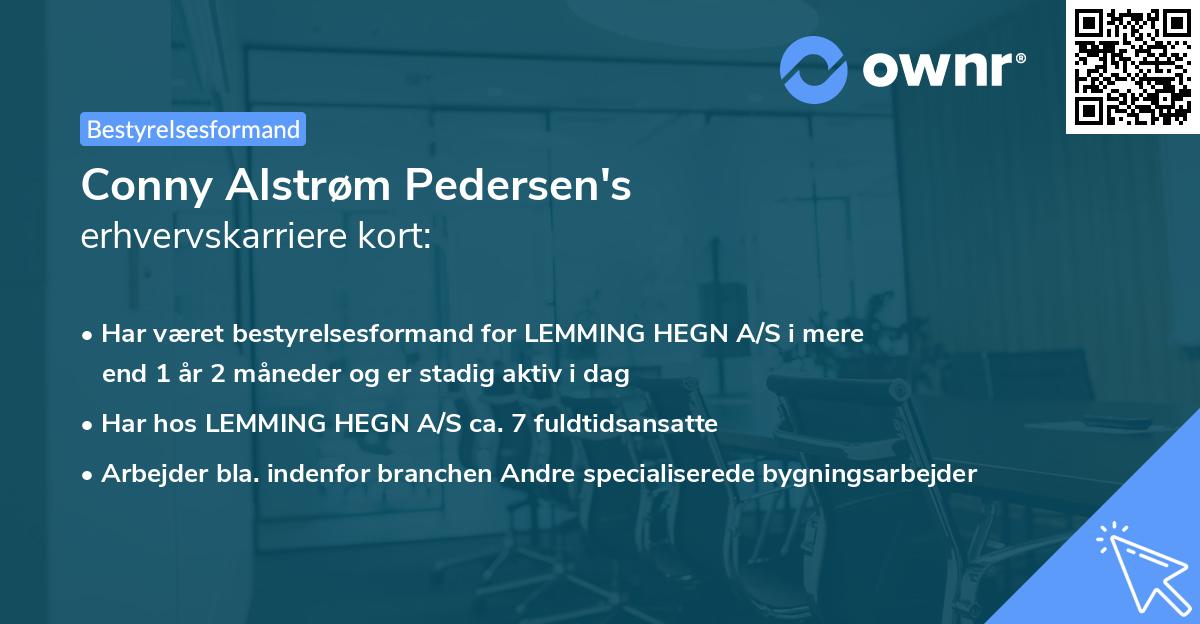 ownr®

Bestyrelsesformand

Conny Alstrøm Pedersen's
erhvervskarriere kort:

• Har været bestyrelsesformand for LEMMING HEGN A/S i mere end 1 år 2 måneder og er stadig aktiv i dag

• Har hos LEMMING HEGN A/S ca. 7 fuldtidsansatte

• Arbejder bla. indenfor branchen Andre specialiserede bygningsarbejder